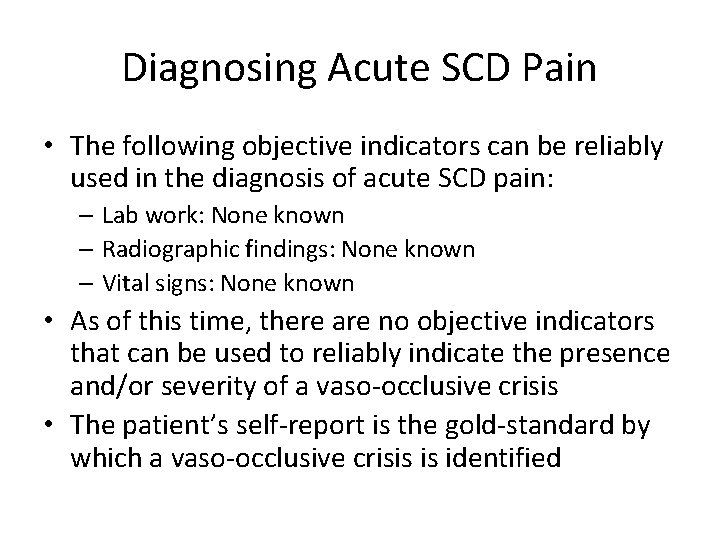 Diagnosing Acute SCD Pain

• The following objective indicators can be reliably used in the diagnosis of acute SCD pain:
– Lab work: None known
– Radiographic findings: None known
– Vital signs: None known

• As of this time, there are no objective indicators that can be used to reliably indicate the presence and/or severity of a vaso-occlusive crisis

• The patient's self-report is the gold-standard by which a vaso-occlusive crisis is identified